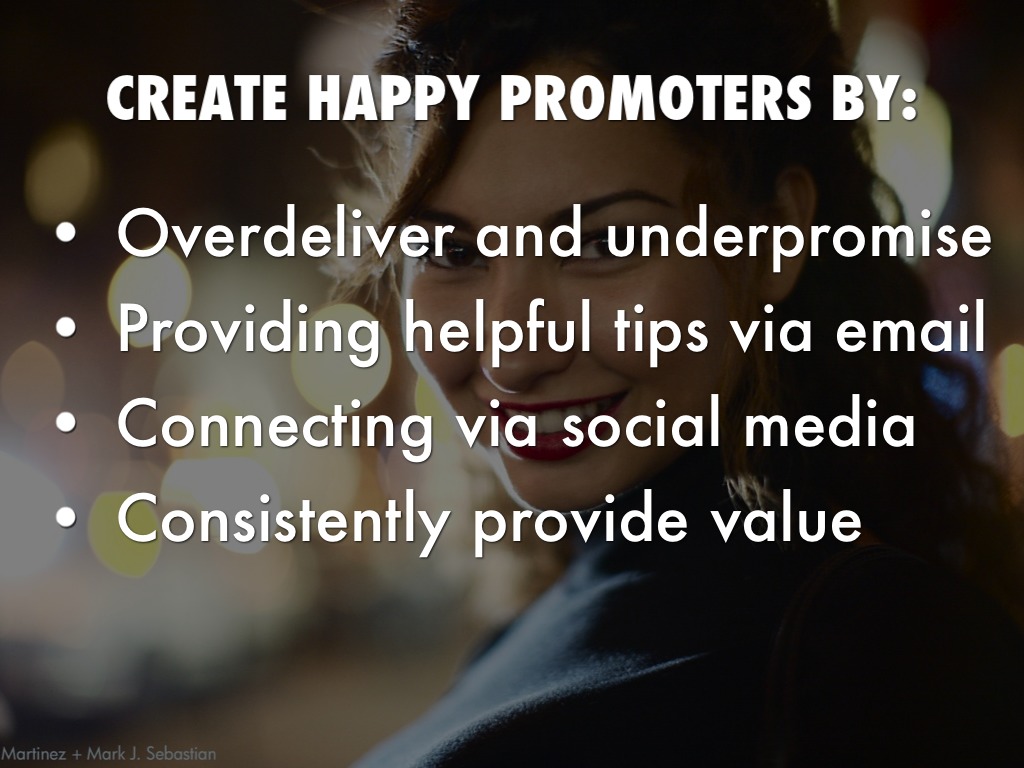 CREATE HAPPY PROMOTERS BY:

• Overdeliver and underpromise
• Providing helpful tips via email
• Connecting via social media
• Consistently provide value

Martinez + Mark J. Sebastian